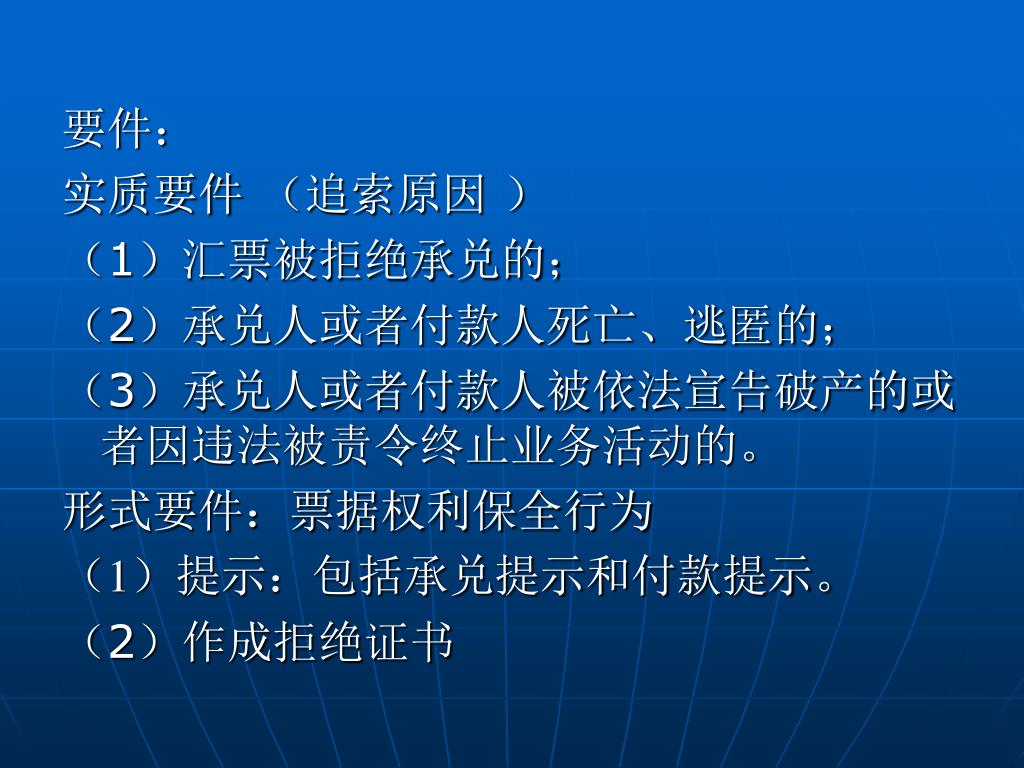 要件：
实质要件 （追索原因 ）
（1）汇票被拒绝承兑的；
（2）承兑人或者付款人死亡、逃匿的；
（3）承兑人或者付款人被依法宣告破产的或者因违法被责令终止业务活动的。
形式要件：票据权利保全行为
（1）提示：包括承兑提示和付款提示。
（2）作成拒绝证书